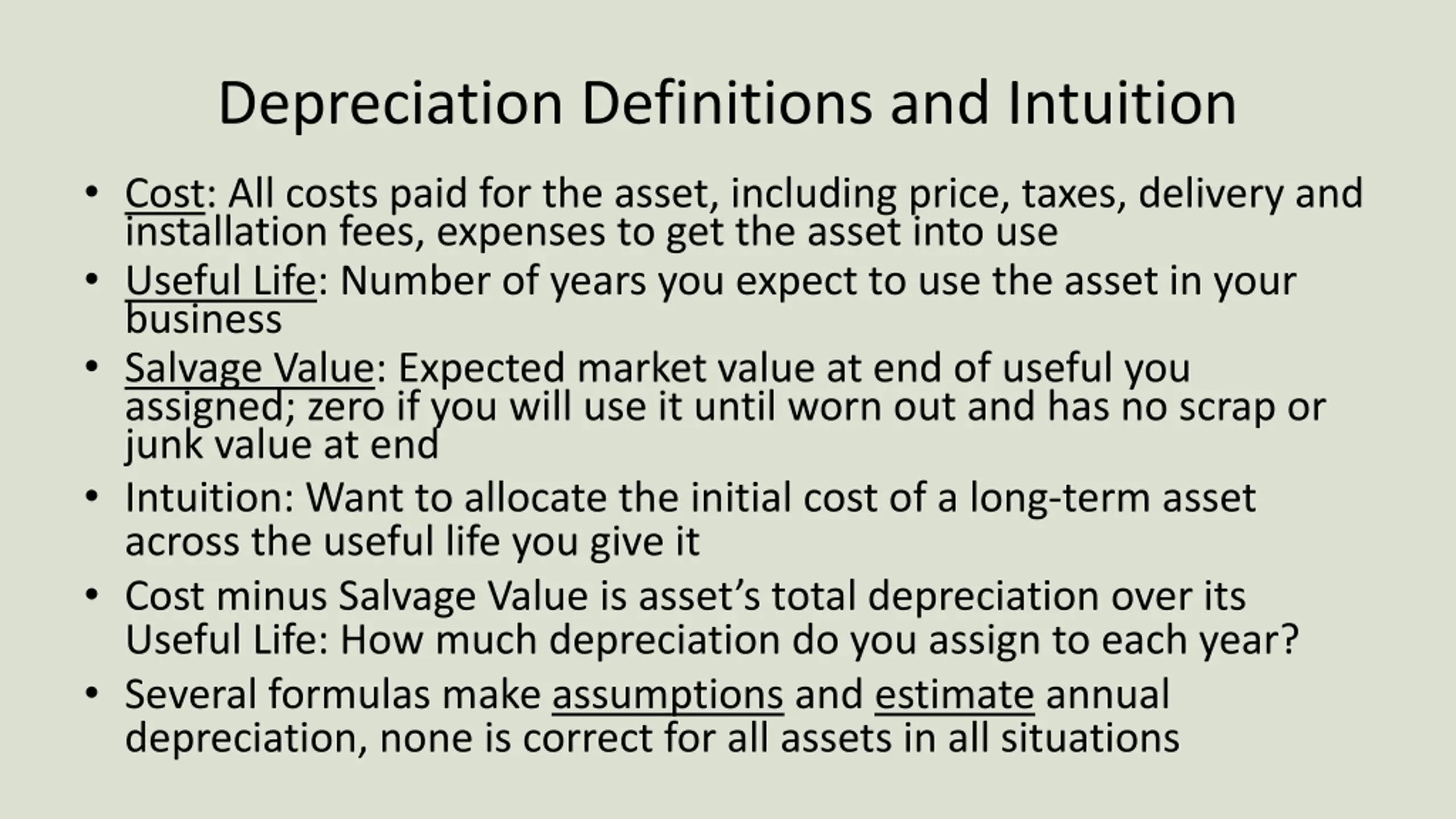 Depreciation Definitions and Intuition

• Cost: All costs paid for the asset, including price, taxes, delivery and installation fees, expenses to get the asset into use
• Useful Life: Number of years you expect to use the asset in your business
• Salvage Value: Expected market value at end of useful you assigned; zero if you will use it until worn out and has no scrap or junk value at end
• Intuition: Want to allocate the initial cost of a long-term asset across the useful life you give it
• Cost minus Salvage Value is asset's total depreciation over its Useful Life: How much depreciation do you assign to each year?
• Several formulas make assumptions and estimate annual depreciation, none is correct for all assets in all situations